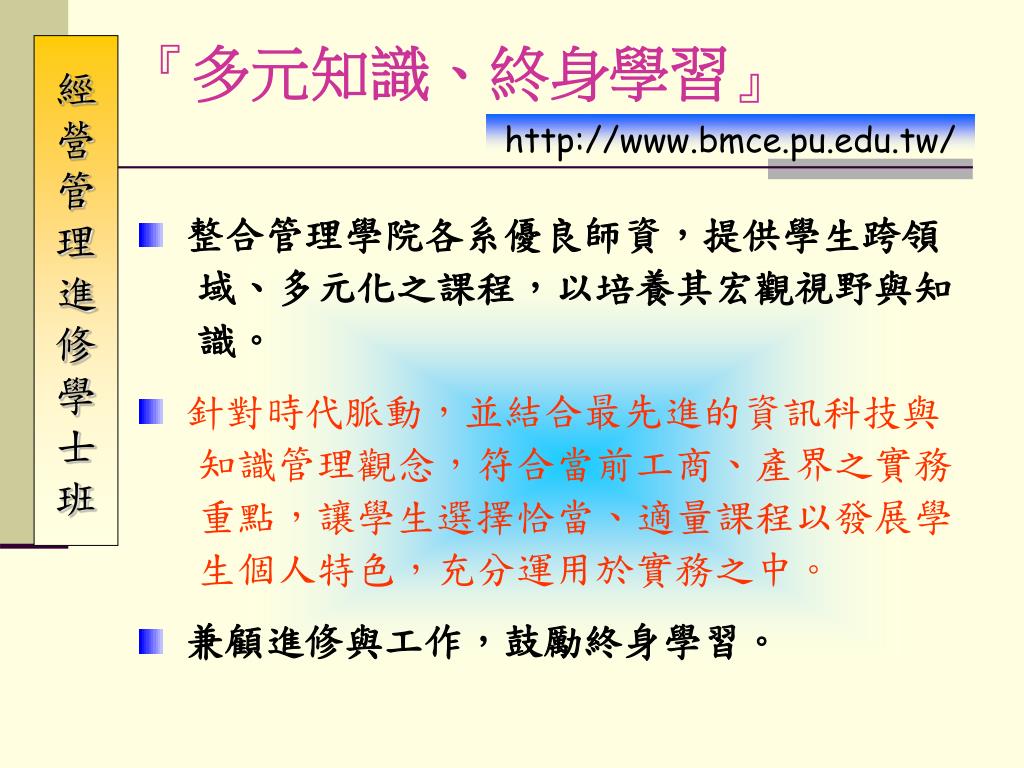 經營管理進修學士班

『多元知識、終身學習』

http://www.bmce.pu.edu.tw/

整合管理學院各系優良師資，提供學生跨領域、多元化之課程，以培養其宏觀視野與知識。

針對時代脈動，並結合最先進的資訊科技與知識管理觀念，符合當前工商、產界之實務重點，讓學生選擇恰當、適量課程以發展學生個人特色，充分運用於實務之中。

兼顧進修與工作，鼓勵終身學習。